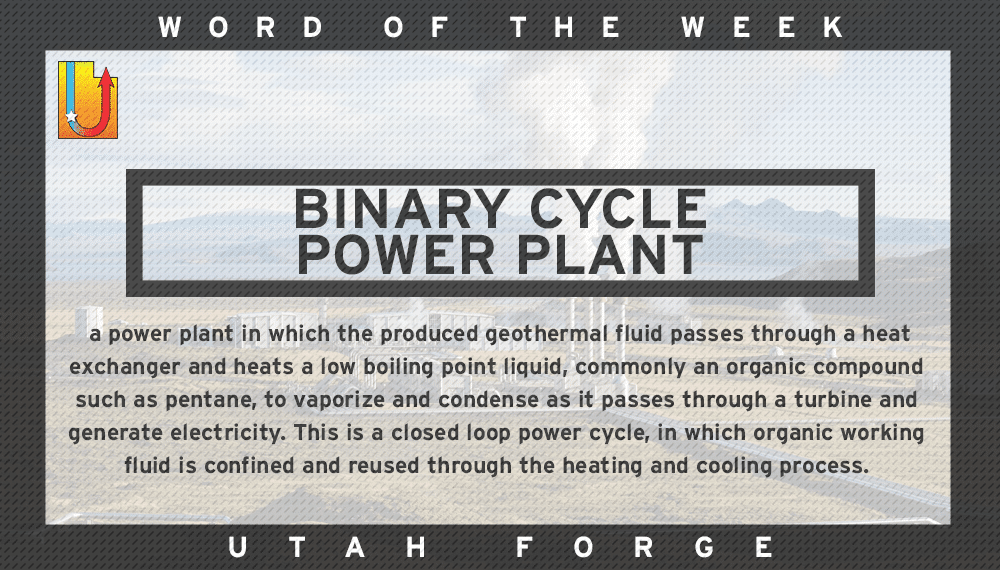 WORD OF THE WEEK

BINARY CYCLE POWER PLANT

a power plant in which the produced geothermal fluid passes through a heat exchanger and heats a low boiling point liquid, commonly an organic compound such as pentane, to vaporize and condense as it passes through a turbine and generate electricity. This is a closed loop power cycle, in which organic working fluid is confined and reused through the heating and cooling process.

UTAH FORGE